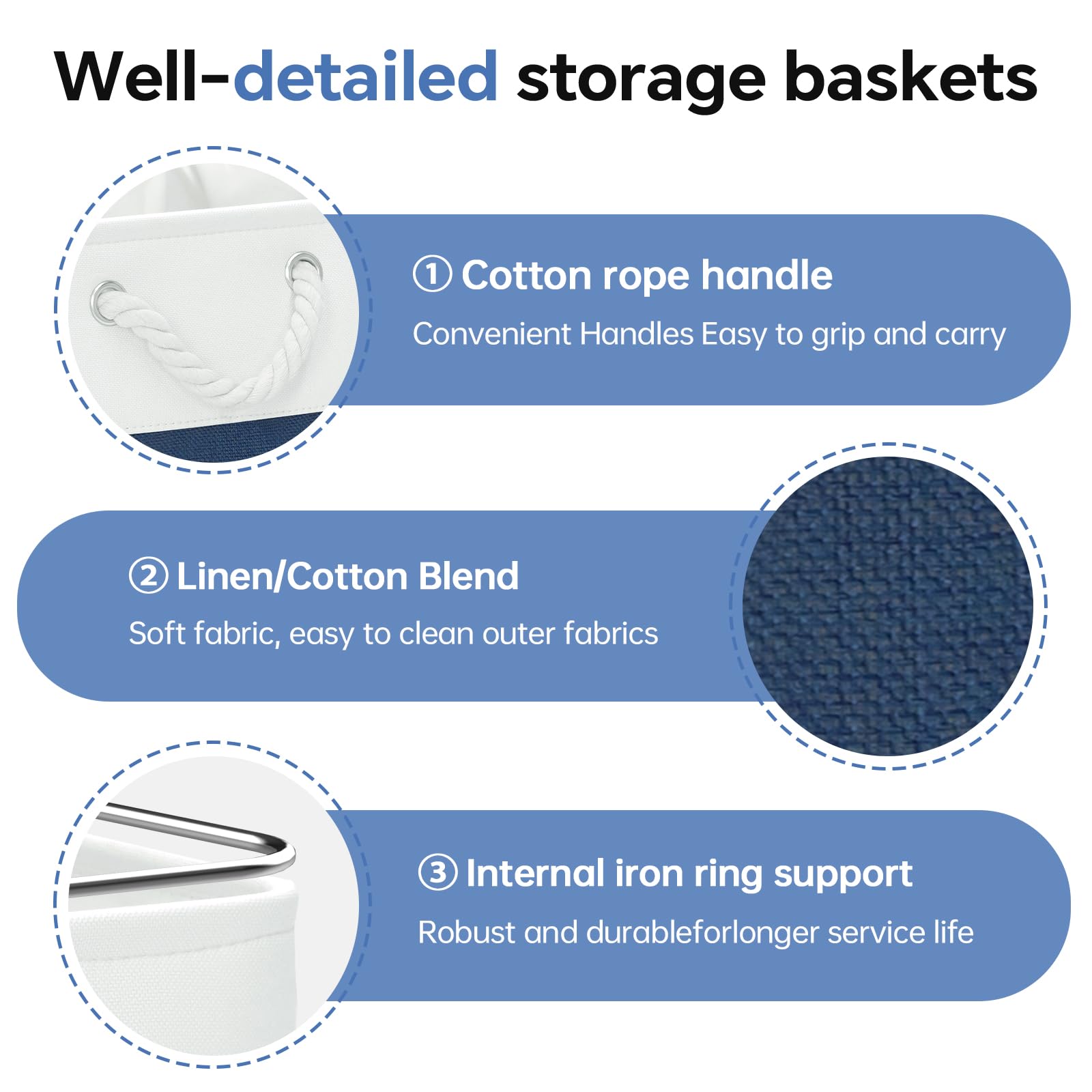 Well-detailed storage baskets

① Cotton rope handle

Convenient Handles Easy to grip and carry

② Linen/Cotton Blend

Soft fabric, easy to clean outer fabrics

③ Internal iron ring support

Robust and durableforlonger service life